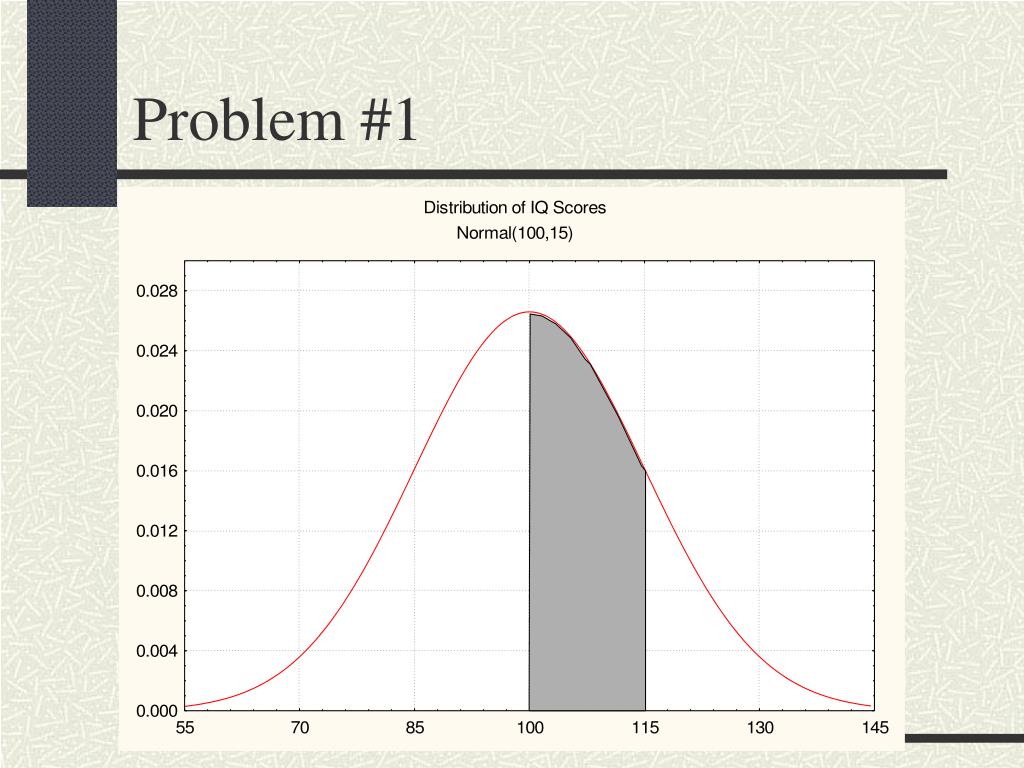 Problem #1

Distribution of IQ Scores
Normal(100,15)

0.028
0.024
0.020
0.016
0.012
0.008
0.004
0.000

55 70 85 100 115 130 145